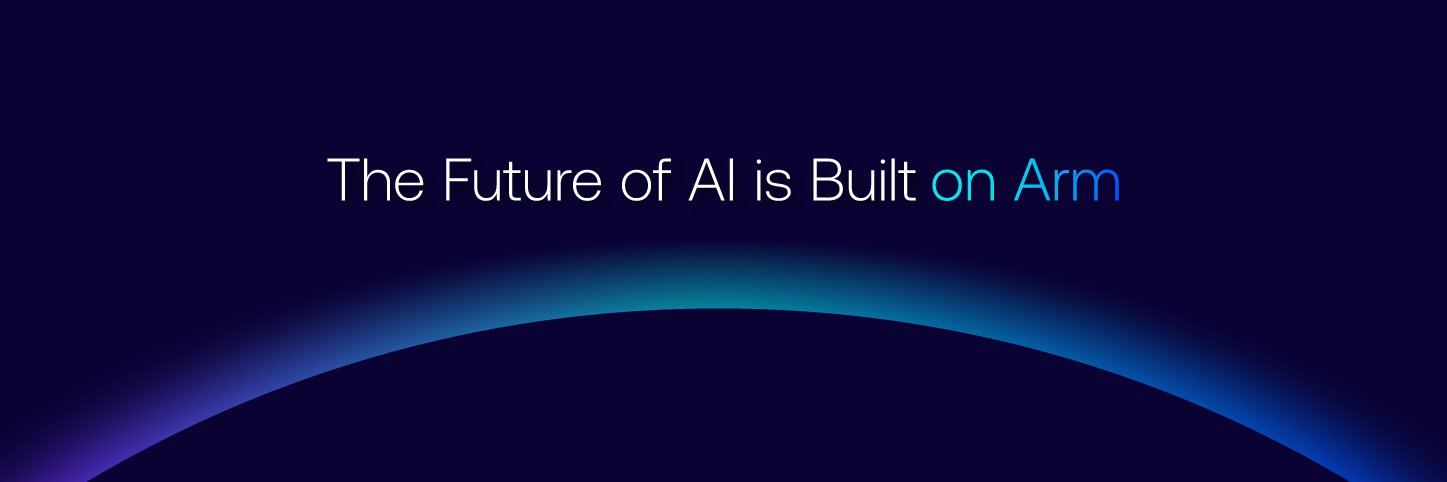 The Future of AI is Built on Arm